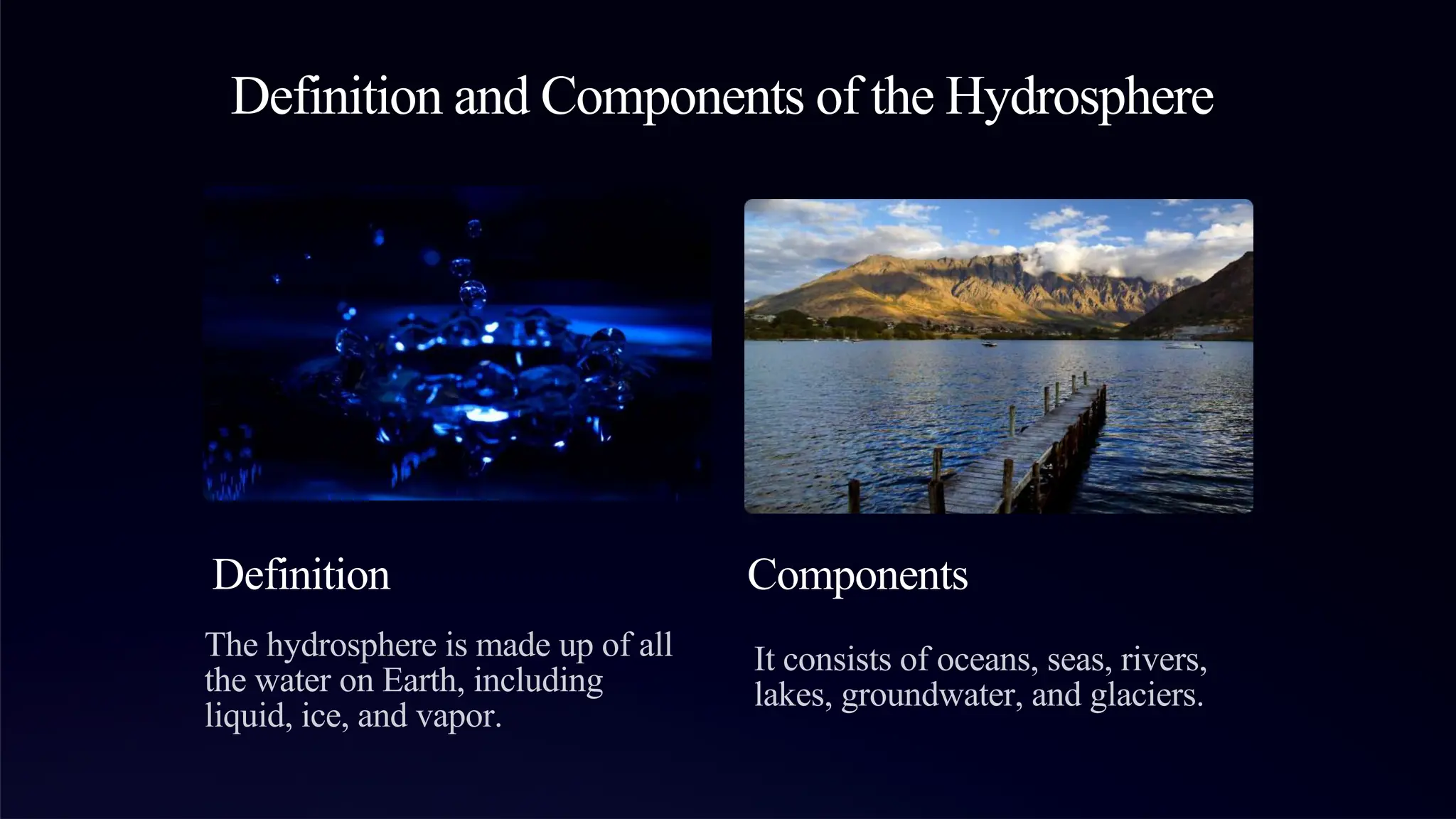 Definition and Components of the Hydrosphere

Definition

The hydrosphere is made up of all the water on Earth, including liquid, ice, and vapor.

Components

It consists of oceans, seas, rivers, lakes, groundwater, and glaciers.